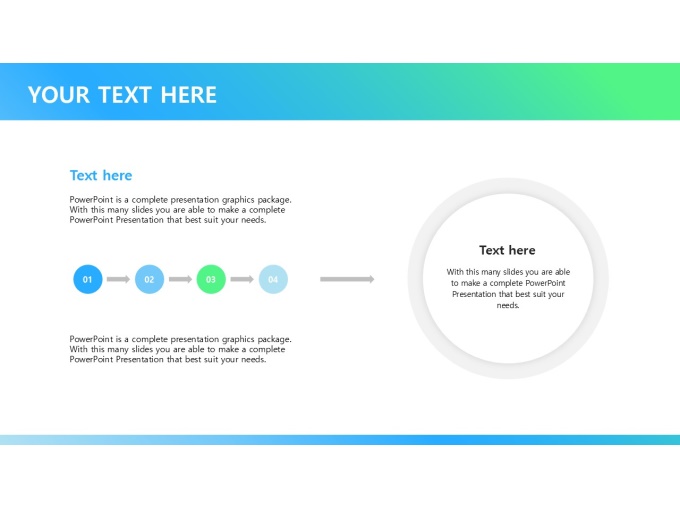 YOUR TEXT HERE

Text here

PowerPoint is a complete presentation graphics package. With this many slides you are able to make a complete PowerPoint Presentation that best suit your needs.

01

02

03

04

PowerPoint is a complete presentation graphics package. With this many slides you are able to make a complete PowerPoint Presentation that best suit your needs.

Text here

With this many slides you are able to make a complete PowerPoint Presentation that best suit your needs.